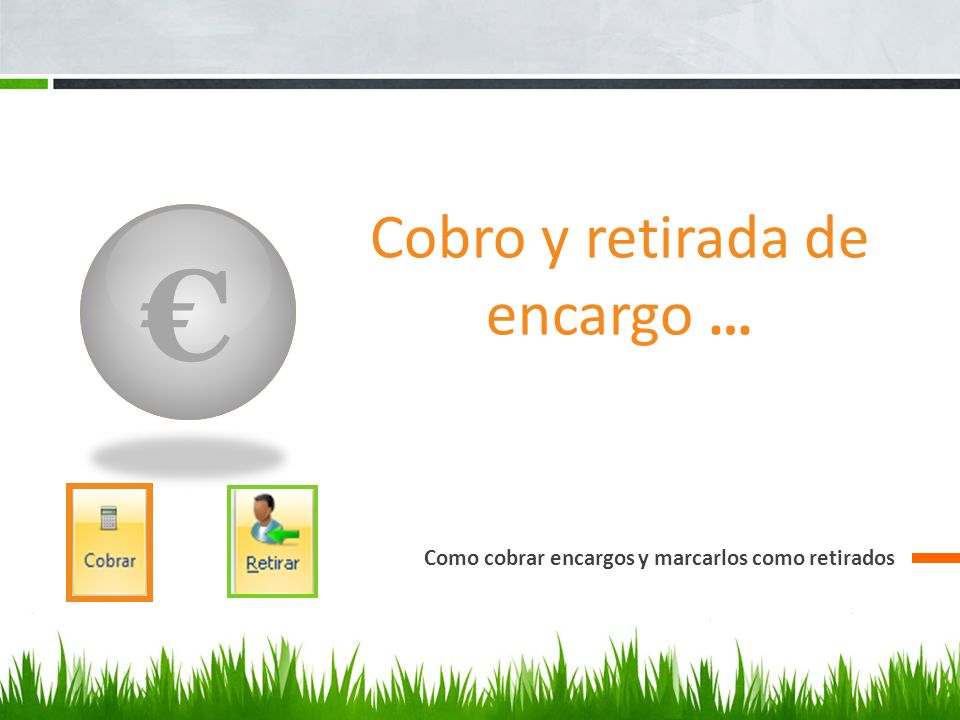 €

Cobro y retirada de encargo …

Cobrar

Retirar

Como cobrar encargos y marcarlos como retirados